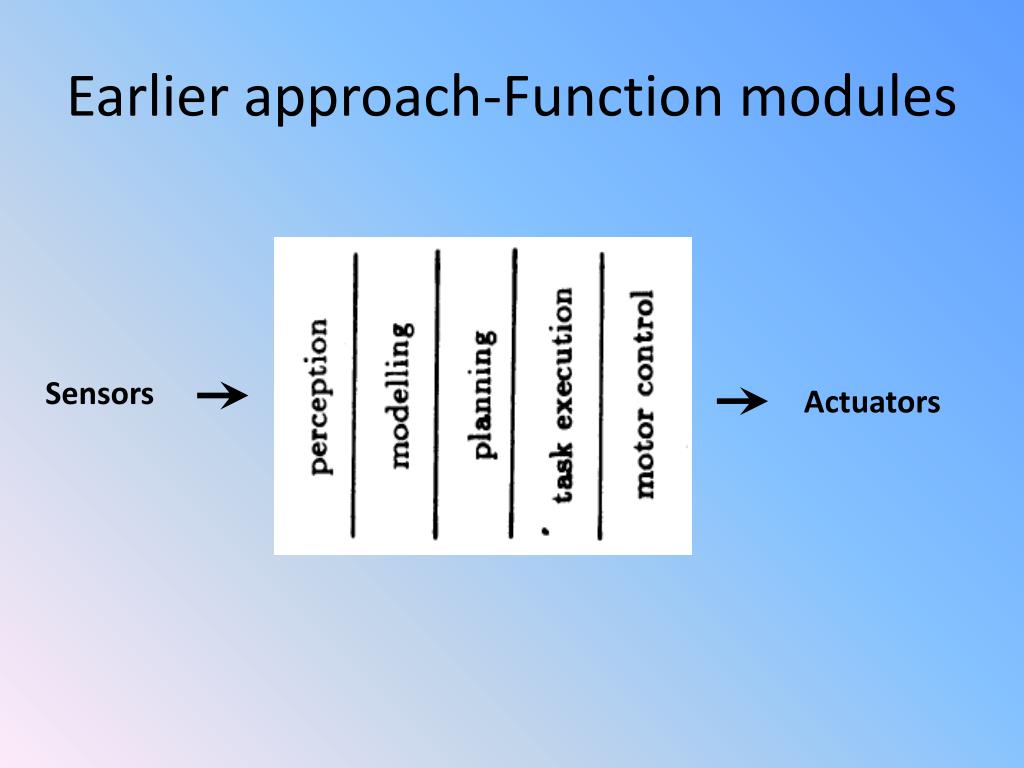 Earlier approach-Function modules

Sensors

perception

modelling

planning

task execution

motor control

Actuators